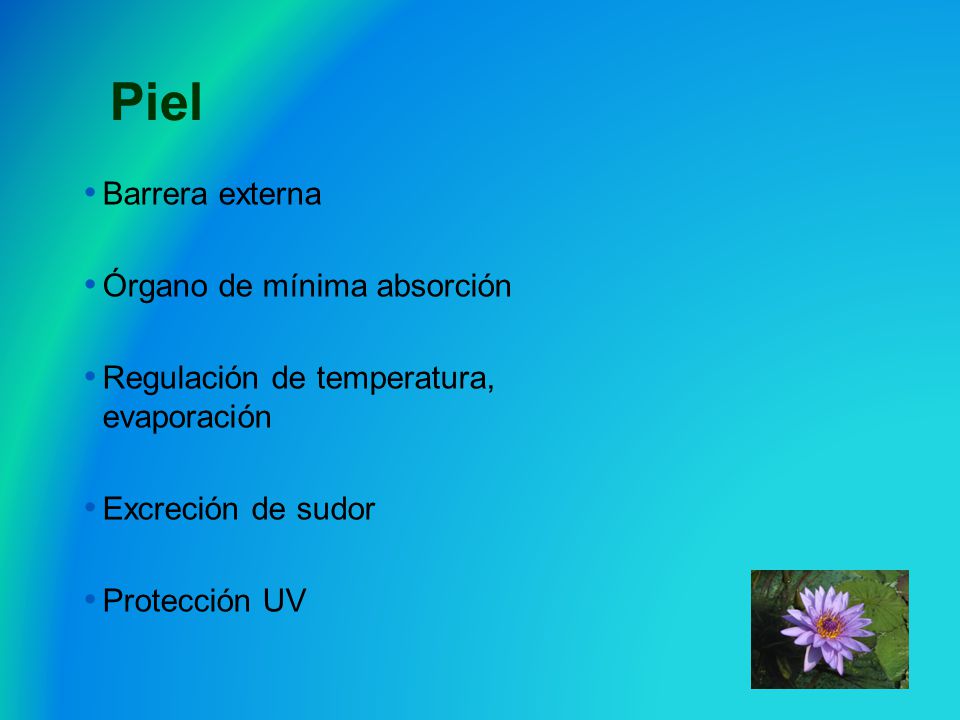 Piel

• Barrera externa

• Órgano de mínima absorción

• Regulación de temperatura, evaporación

• Excreción de sudor

• Protección UV